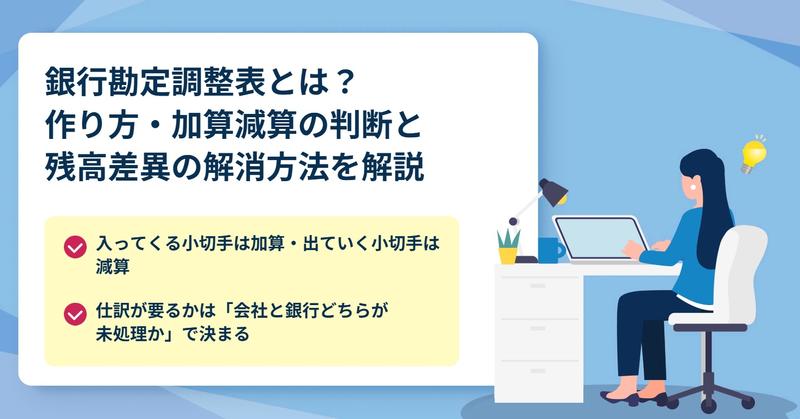 銀行勘定調整表とは？
作り方・加算減算の判断と
残高差異の解消方法を解説

入ってくる小切手は加算・出ていく小切手は減算

仕訳が要るかは「会社と銀行どちらが未処理か」で決まる